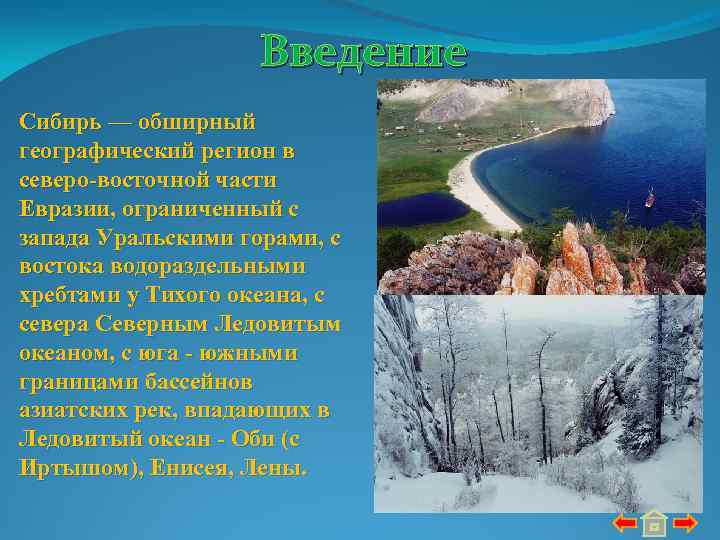 Введение

Сибирь — обширный географический регион в северо-восточной части Евразии, ограниченный с запада Уральскими горами, с востока водораздельными хребтами у Тихого океана, с севера Северным Ледовитым океаном, с юга - южными границами бассейнов азиатских рек, впадающих в Ледовитый океан - Оби (с Иртышом), Енисея, Лены.